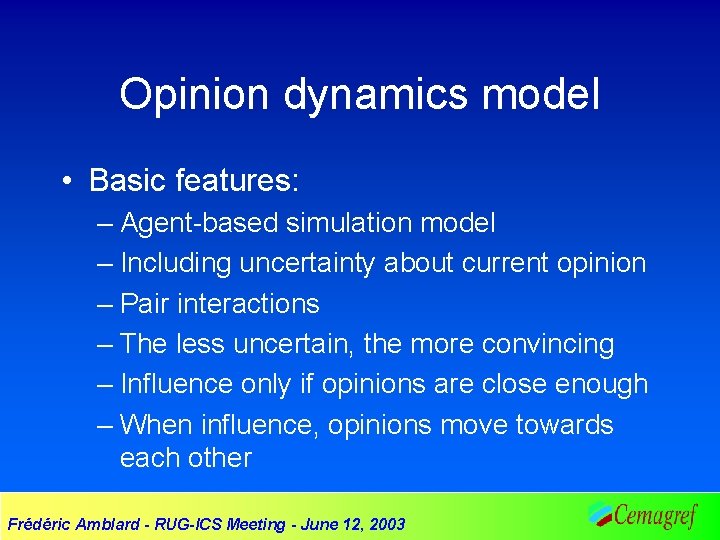 Opinion dynamics model

• Basic features:
– Agent-based simulation model
– Including uncertainty about current opinion
– Pair interactions
– The less uncertain, the more convincing
– Influence only if opinions are close enough
– When influence, opinions move towards each other

Frédéric Amblard - RUG-ICS Meeting - June 12, 2003

Cemagref